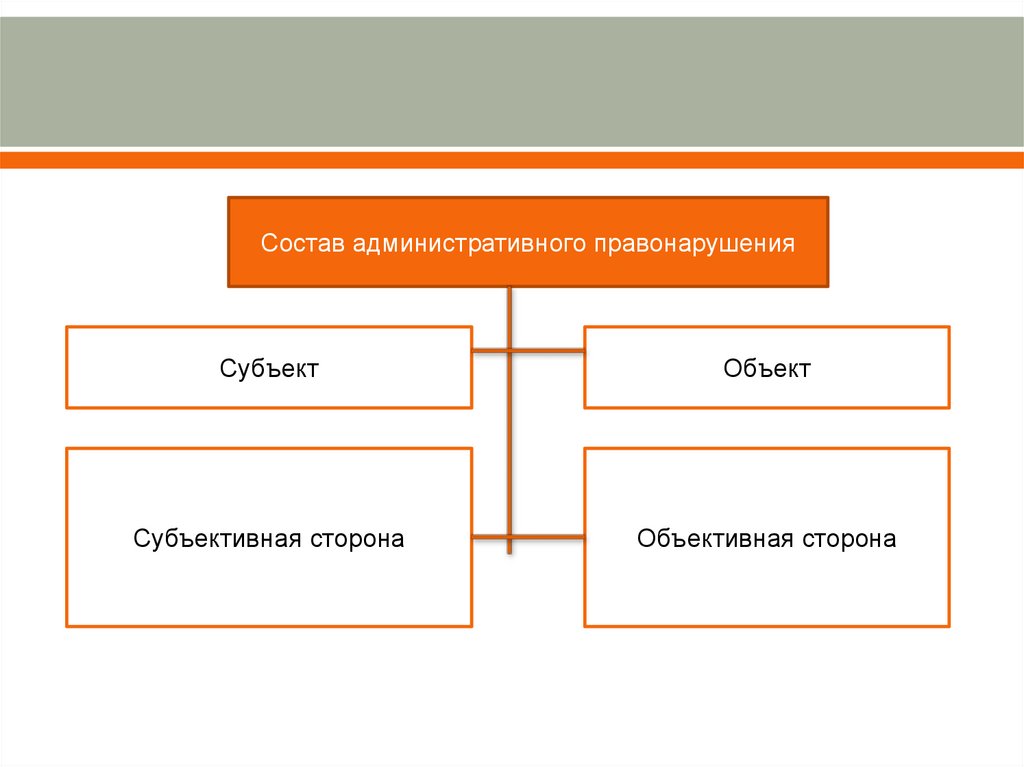 Состав административного правонарушения

Субъект

Объект

Субъективная сторона

Объективная сторона